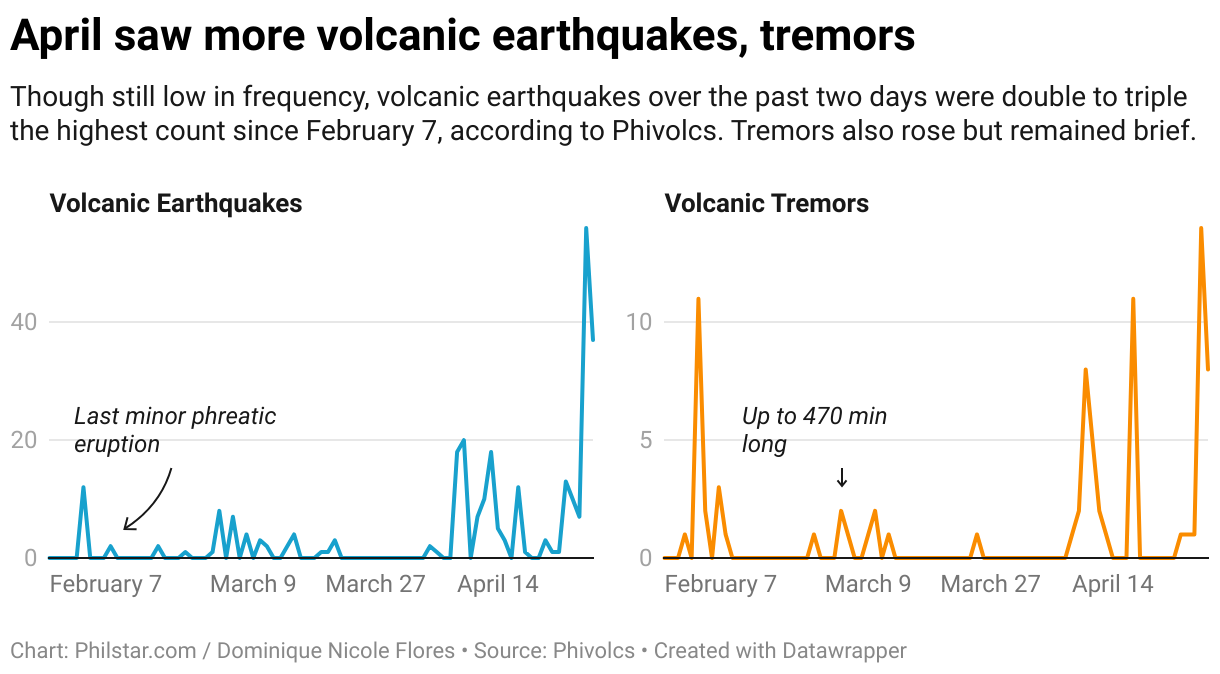 April saw more volcanic earthquakes, tremors

Though still low in frequency, volcanic earthquakes over the past two days were double to triple the highest count since February 7, according to Phivolcs. Tremors also rose but remained brief.

Volcanic Earthquakes

40
20
0

Last minor phreatic eruption

February 7
March 9
March 27
April 14

Volcanic Tremors

10
5
0

Up to 470 min long

February 7
March 9
March 27
April 14

Chart: Philstar.com / Dominique Nicole Flores • Source: Phivolcs • Created with Datawrapper